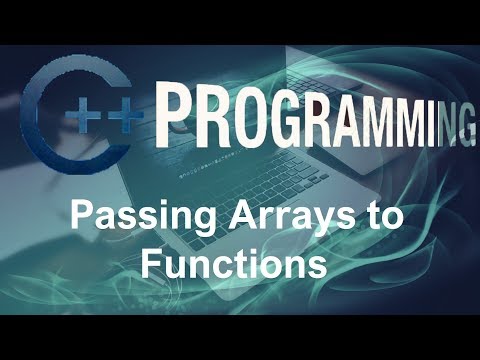 C++ PROGRAMMING

Passing Arrays to Functions